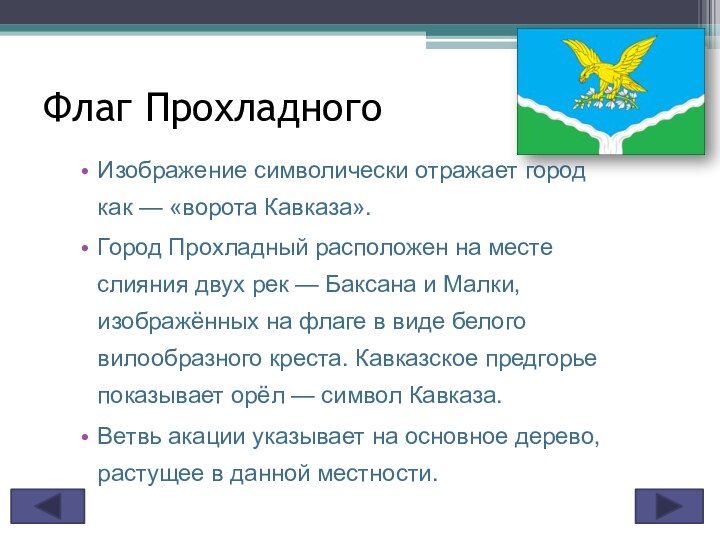 Флаг Прохладного

• Изображение символически отражает город как — «ворота Кавказа».

• Город Прохладный расположен на месте слияния двух рек — Баксана и Малки, изображённых на флаге в виде белого вилообразного креста. Кавказское предгорье показывает орёл — символ Кавказа.

• Ветвь акации указывает на основное дерево, растущее в данной местности.